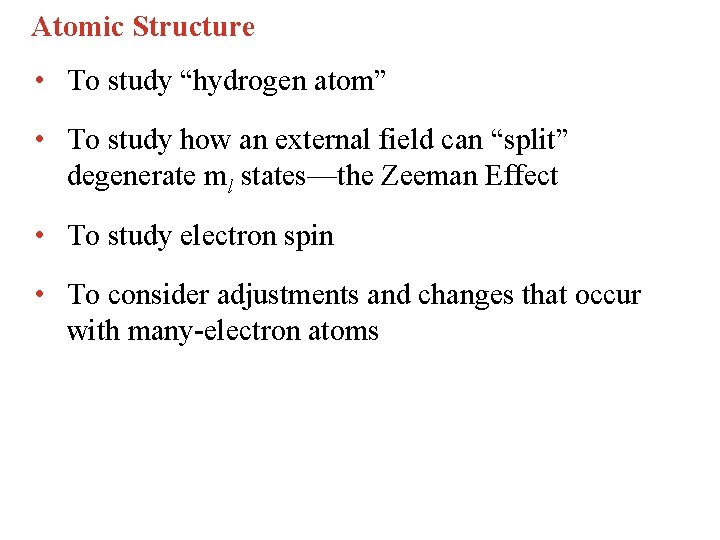 Atomic Structure

• To study “hydrogen atom”

• To study how an external field can “split” degenerate $m_l$ states—the Zeeman Effect

• To study electron spin

• To consider adjustments and changes that occur with many-electron atoms